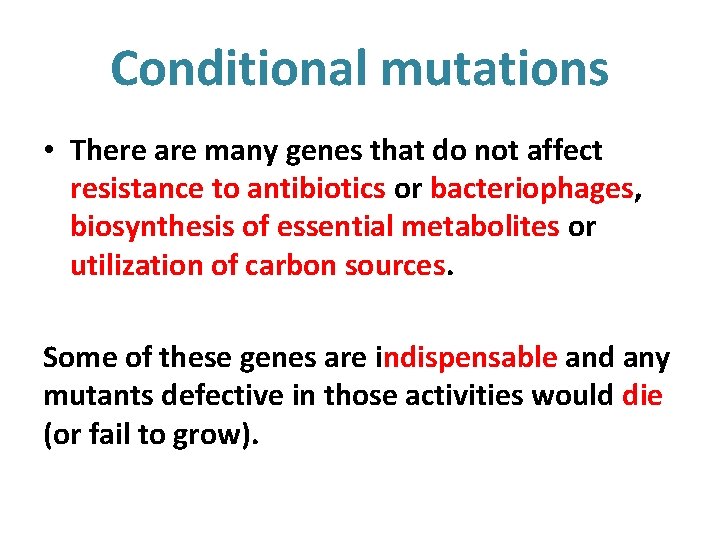 Conditional mutations

• There are many genes that do not affect resistance to antibiotics or bacteriophages, biosynthesis of essential metabolites or utilization of carbon sources.

Some of these genes are indispensable and any mutants defective in those activities would die (or fail to grow).